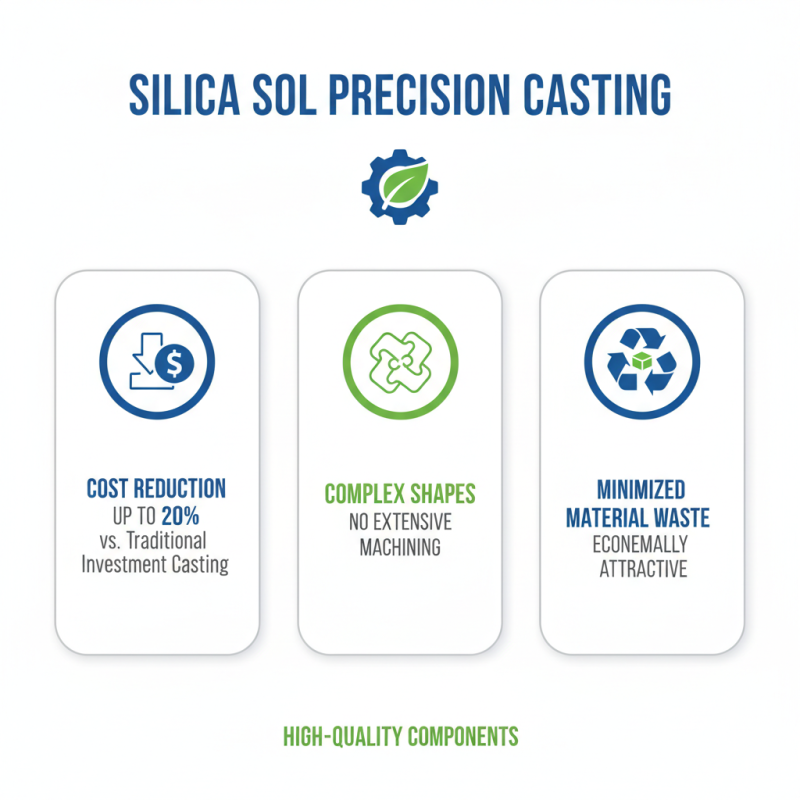 SILICA SOL PRECISION CASTING

$

COST REDUCTION
UP TO 20%
vs. Traditional Investment Casting

COMPLEX SHAPES
NO EXTENSIVE MACHINING

MINIMIZED MATERIAL WASTE
ECONEMALLY ATTRACTIVE

HIGH-QUALITY COMPONENTS